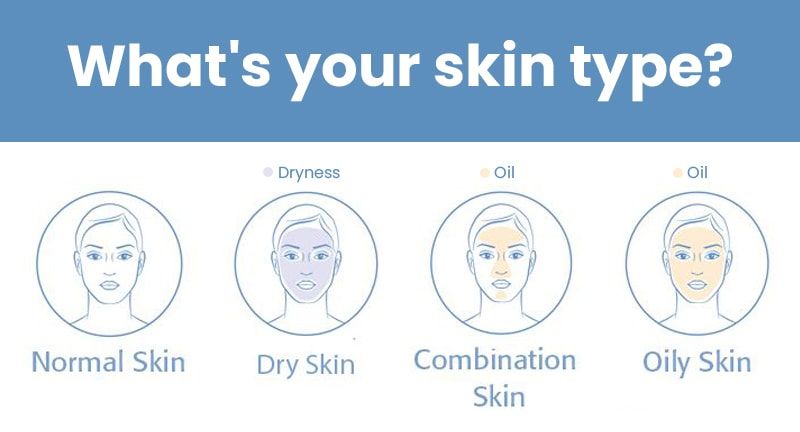 What's your skin type?

Dryness

Oil

Oil

Normal Skin

Dry Skin

Combination Skin

Oily Skin